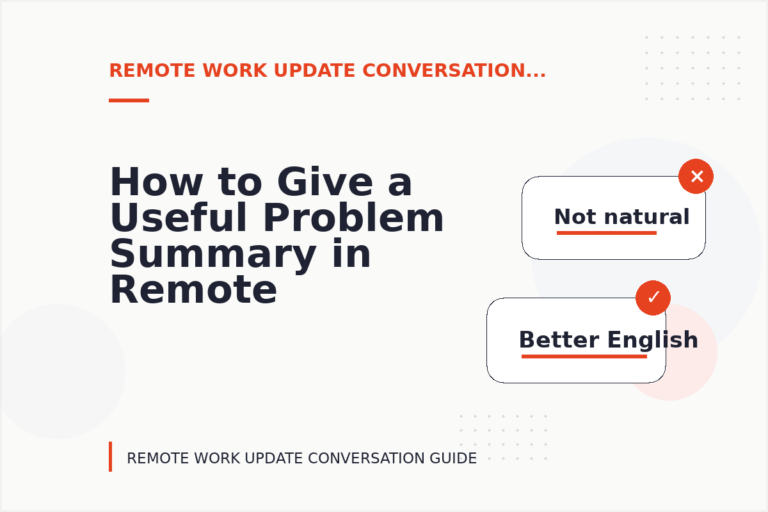 REMOTE WORK UPDATE CONVERSATION...

How to Give a Useful Problem Summary in Remote

Not natural

Better English

REMOTE WORK UPDATE CONVERSATION GUIDE